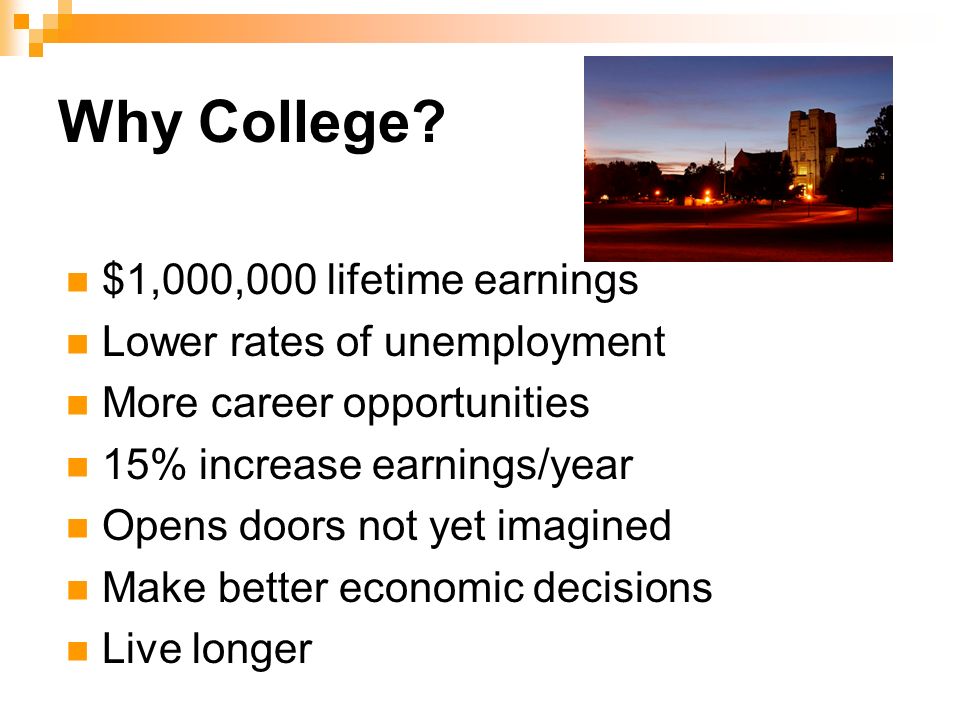 Why College?

- \$1,000,000 lifetime earnings
- Lower rates of unemployment
- More career opportunities
- 15% increase earnings/year
- Opens doors not yet imagined
- Make better economic decisions
- Live longer